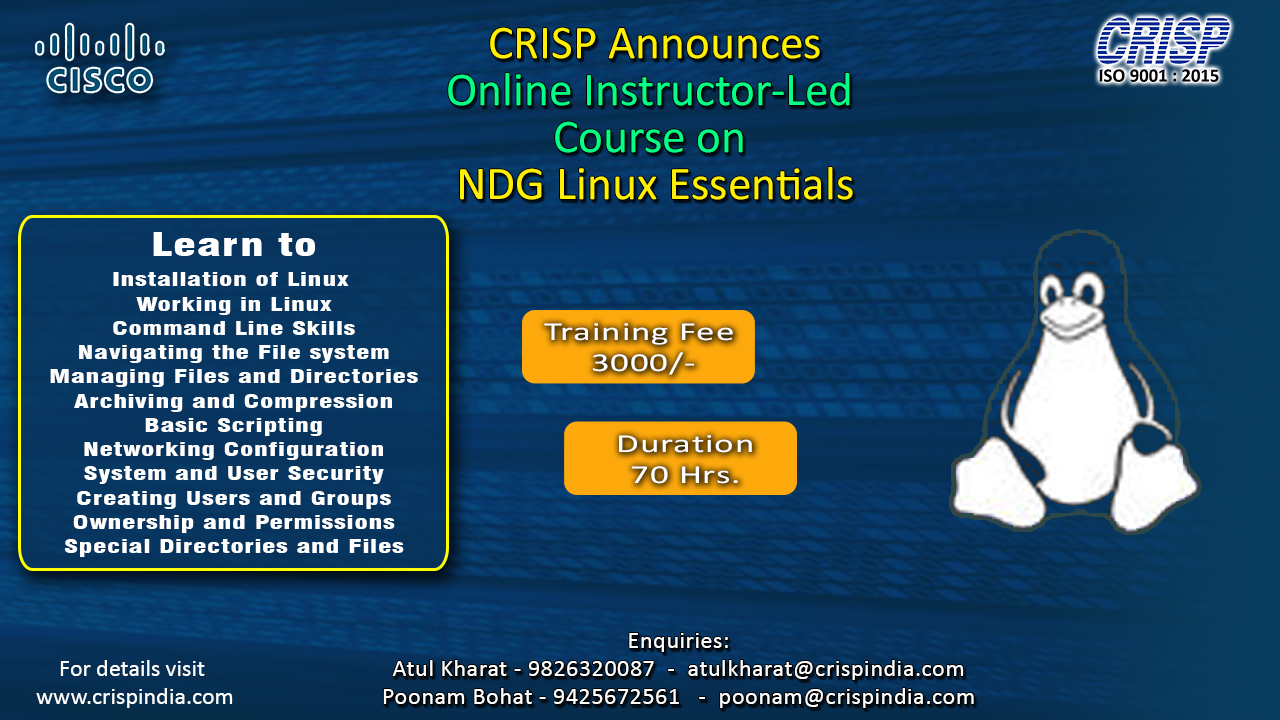 CISCO

CRISP Announces
Online Instructor-Led
Course on
NDG Linux Essentials

CRISP
ISO 9001 : 2015

Learn to
Installation of Linux
Working in Linux
Command Line Skills
Navigating the File system
Managing Files and Directories
Archiving and Compression
Basic Scripting
Networking Configuration
System and User Security
Creating Users and Groups
Ownership and Permissions
Special Directories and Files

Training Fee
3000/-

Duration
70 Hrs.

For details visit
www.crispindia.com

Enquiries:
Atul Kharat - 9826320087 - atulkharat@crispindia.com
Poonam Bohat - 9425672561 - poonam@crispindia.com